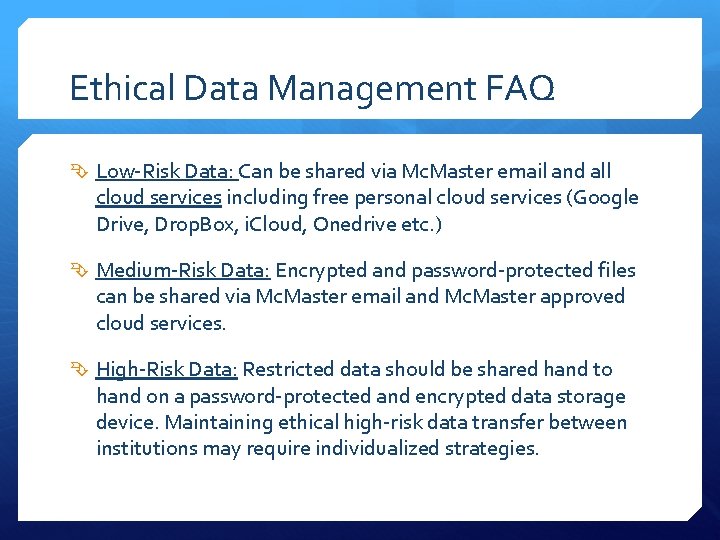 Ethical Data Management FAQ

Low-Risk Data: Can be shared via McMaster email and all cloud services including free personal cloud services (Google Drive, DropBox, iCloud, Onedrive etc.)

Medium-Risk Data: Encrypted and password-protected files can be shared via McMaster email and McMaster approved cloud services.

High-Risk Data: Restricted data should be shared hand to hand on a password-protected and encrypted data storage device. Maintaining ethical high-risk data transfer between institutions may require individualized strategies.